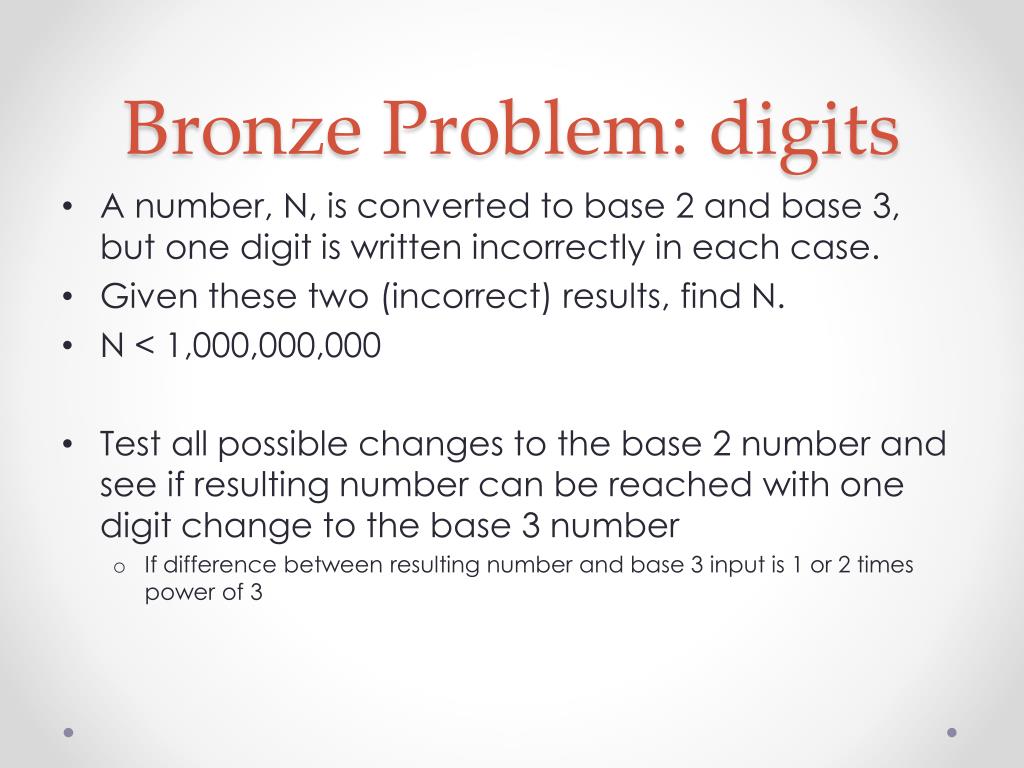 Bronze Problem: digits

• A number, N, is converted to base 2 and base 3, but one digit is written incorrectly in each case.
• Given these two (incorrect) results, find N.
• N < 1,000,000,000

• Test all possible changes to the base 2 number and see if resulting number can be reached with one digit change to the base 3 number
  o If difference between resulting number and base 3 input is 1 or 2 times power of 3